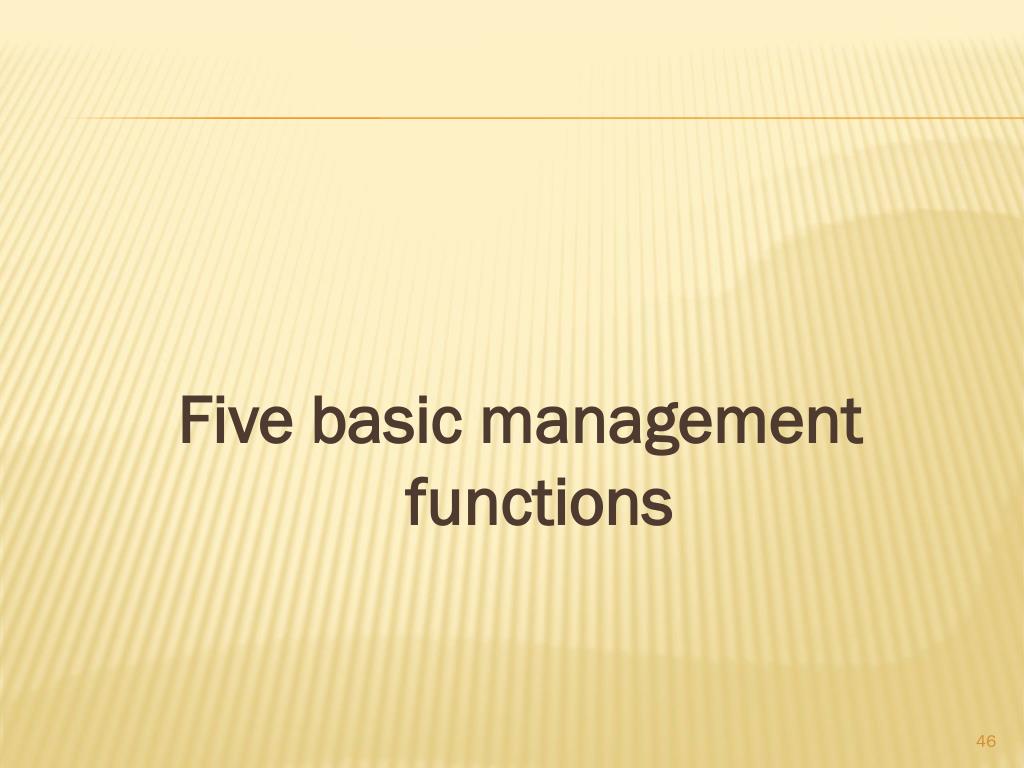 Five basic management functions

46